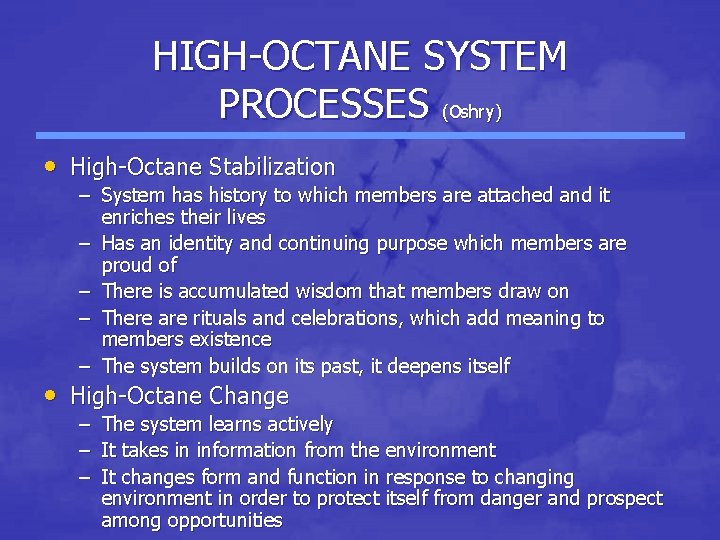 HIGH-OCTANE SYSTEM PROCESSES (Oshry)

• High-Octane Stabilization
– System has history to which members are attached and it enriches their lives
– Has an identity and continuing purpose which members are proud of
– There is accumulated wisdom that members draw on
– There are rituals and celebrations, which add meaning to members existence
– The system builds on its past, it deepens itself

• High-Octane Change
– The system learns actively
– It takes in information from the environment
– It changes form and function in response to changing environment in order to protect itself from danger and prospect among opportunities